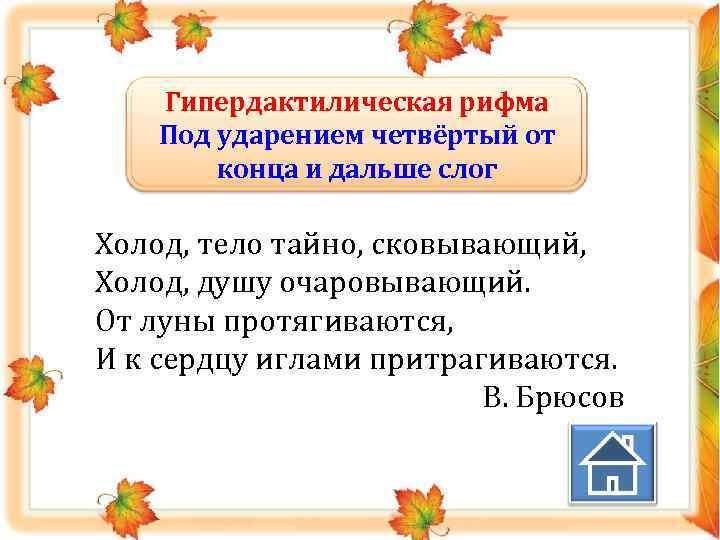 Гипердактилическая рифма
Под ударением четвёртый от конца и дальше слог

Холод, тело тайно, сковывающий,
Холод, душу очаровывающий.
От луны протягиваются,
И к сердцу иглами притрагиваются.

В. Брюсов